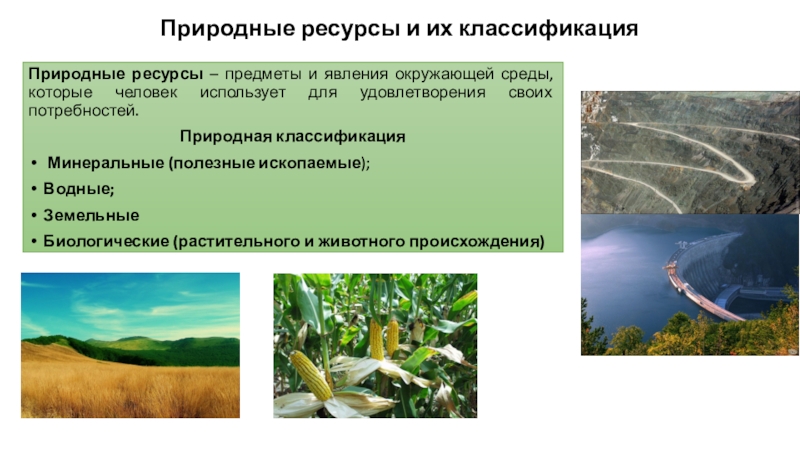 Природные ресурсы и их классификация

Природные ресурсы – предметы и явления окружающей среды, которые человек использует для удовлетворения своих потребностей.

Природная классификация

• Минеральные (полезные ископаемые);
• Водные;
• Земельные
• Биологические (растительного и животного происхождения)